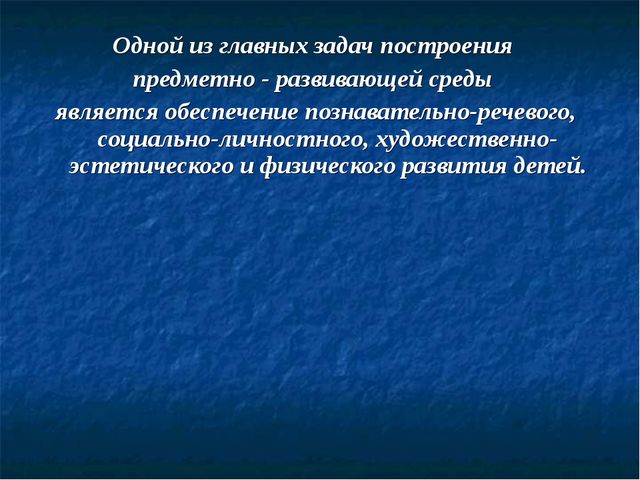 Одной из главных задач построения предметно - развивающей среды является обеспечение познавательно-речевого, социально-личностного, художественно-эстетического и физического развития детей.